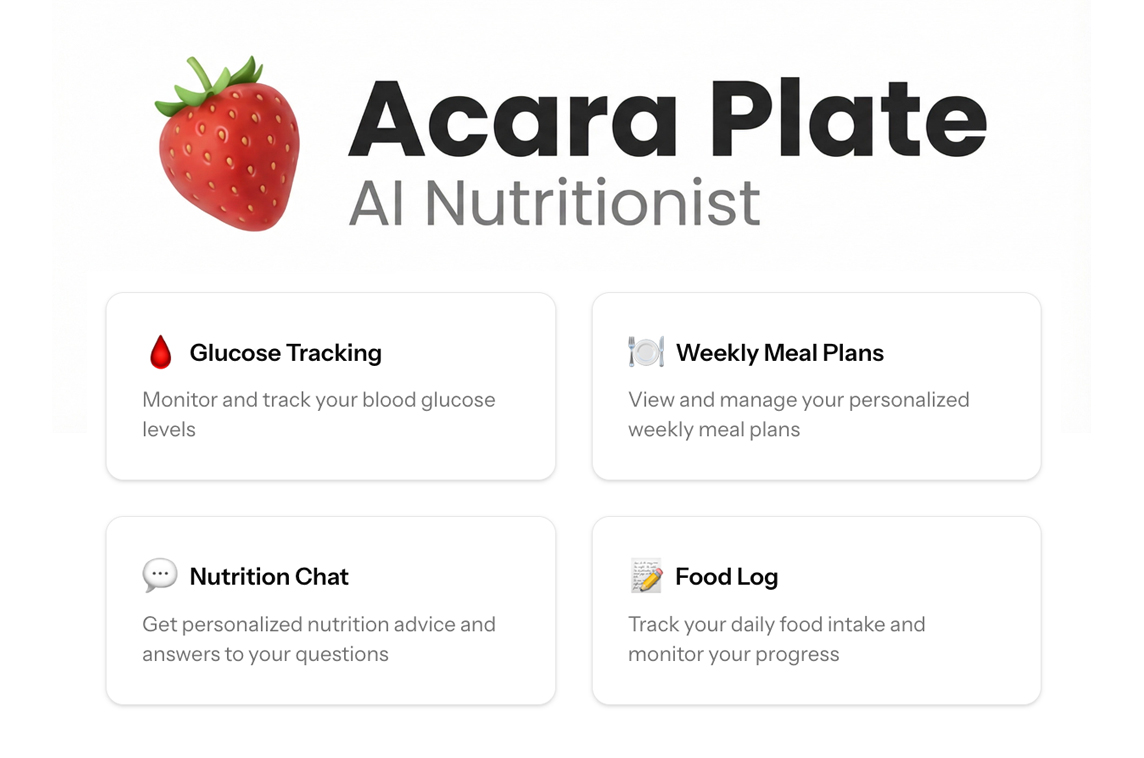 Acara Plate
AI Nutritionist

Glucose Tracking
Monitor and track your blood glucose levels

Weekly Meal Plans
View and manage your personalized weekly meal plans

Nutrition Chat
Get personalized nutrition advice and answers to your questions

Food Log
Track your daily food intake and monitor your progress